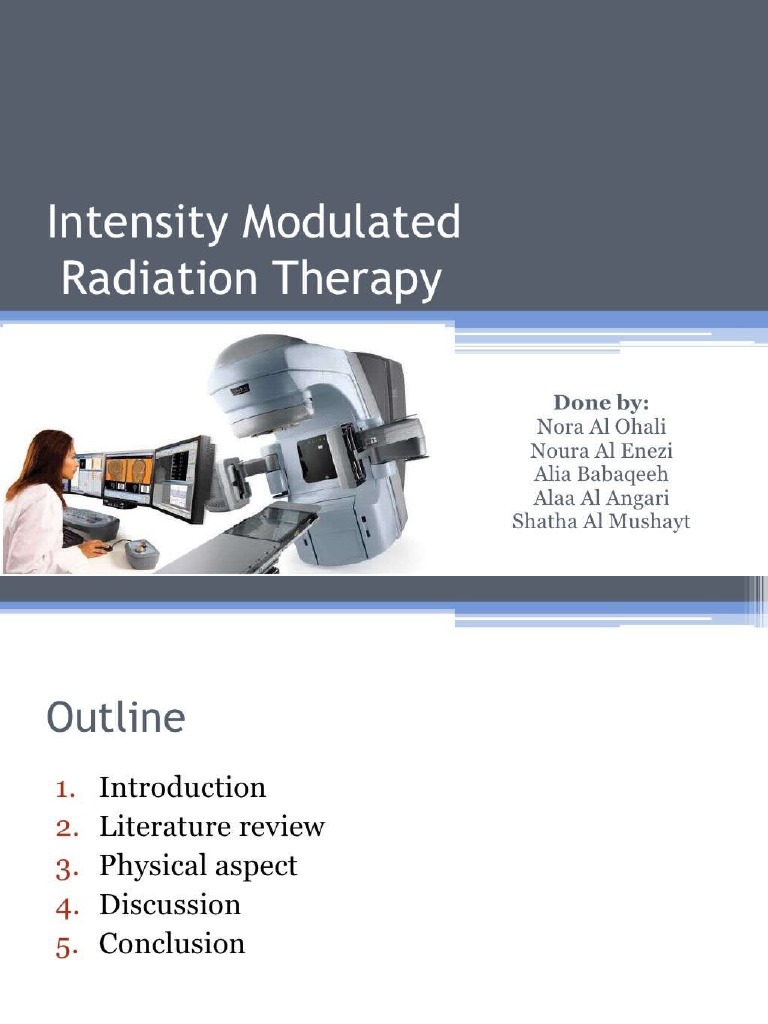 Intensity Modulated Radiation Therapy

Done by:
Nora Al Ohali
Noura Al Enezi
Alia Babaqeeh
Alaa Al Angari
Shatha Al Mushayt

Outline

1. Introduction
2. Literature review
3. Physical aspect
4. Discussion
5. Conclusion